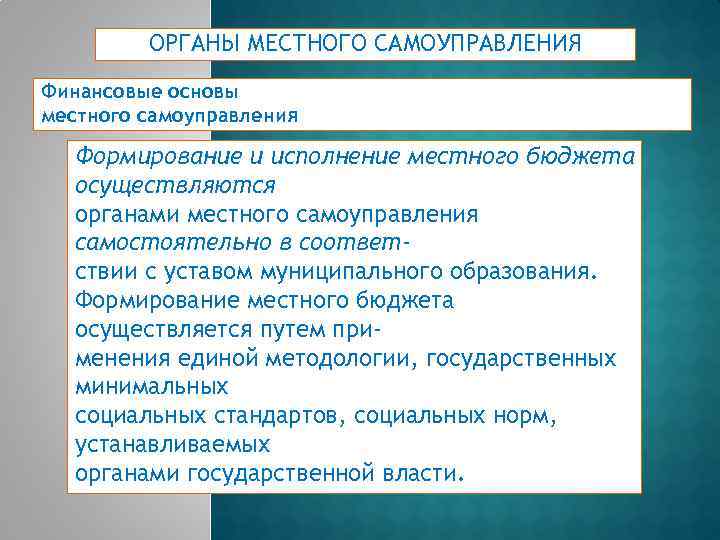 ОРГАНЫ МЕСТНОГО САМОУПРАВЛЕНИЯ

Финансовые основы местного самоуправления

Формирование и исполнение местного бюджета осуществляются органами местного самоуправления самостоятельно в соответствии с уставом муниципального образования. Формирование местного бюджета осуществляется путем применения единой методологии, государственных минимальных социальных стандартов, социальных норм, устанавливаемых органами государственной власти.